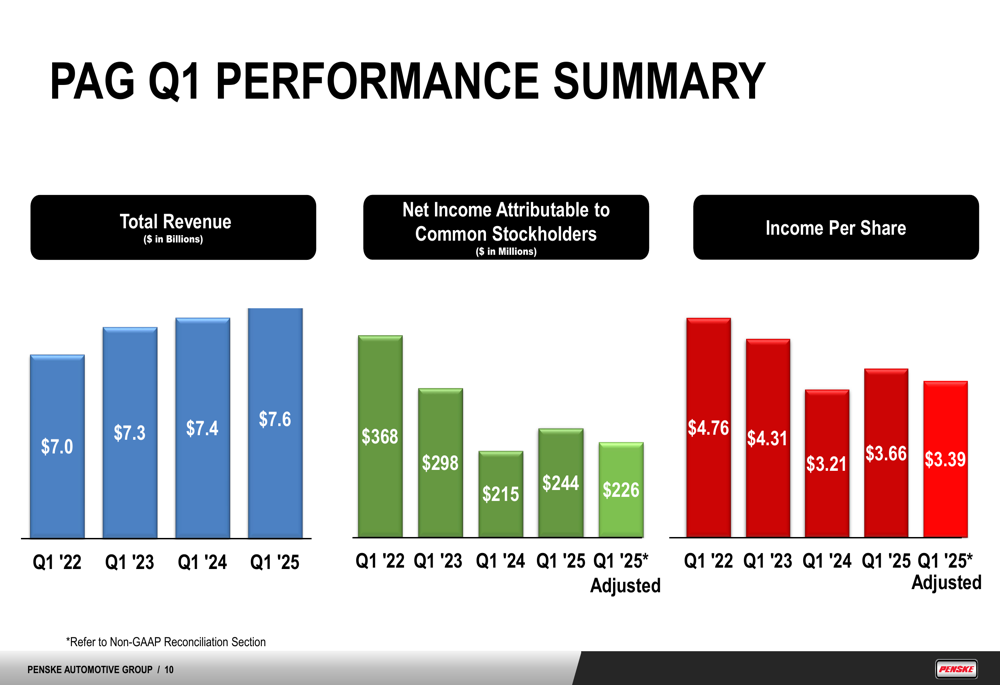 PAG Q1 PERFORMANCE SUMMARY

Total Revenue
($ in Billions)

$7.0
$7.3
$7.4
$7.6

Q1 '22 Q1 '23 Q1 '24 Q1 '25

Net Income Attributable to Common Stockholders
($ in Millions)

$368
$298
$215
$244
$226

Q1 '22 Q1 '23 Q1 '24 Q1 '25 Q1 '25* Adjusted

Income Per Share

$4.76
$4.31
$3.21
$3.66
$3.39

Q1 '22 Q1 '23 Q1 '24 Q1 '25 Q1 '25* Adjusted

*Refer to Non-GAAP Reconciliation Section

PENSKE AUTOMOTIVE GROUP / 10

PENSKE